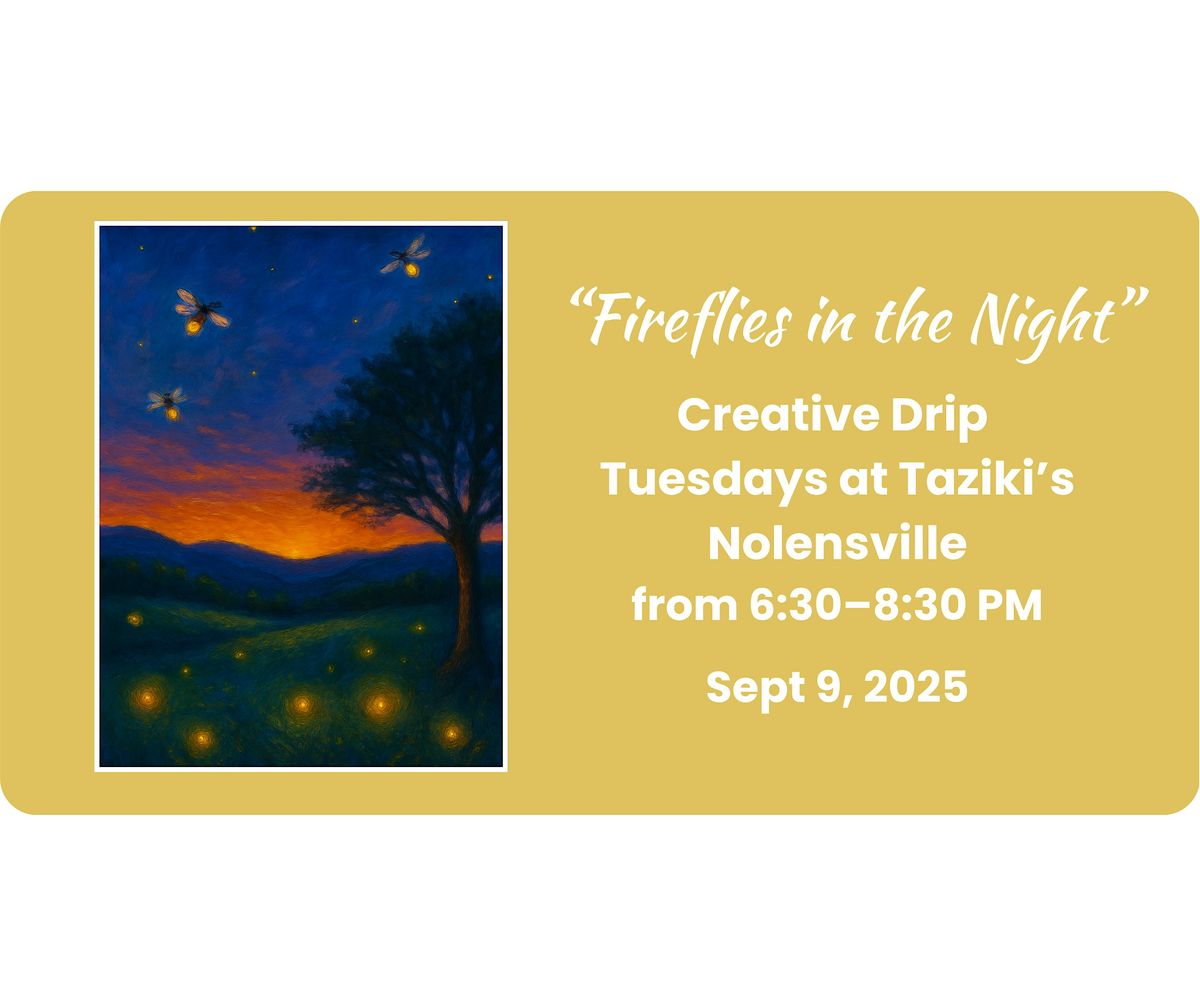 “Fireflies in the Night”

Creative Drip
Tuesdays at Taziki’s
Nolensville
from 6:30–8:30 PM

Sept 9, 2025